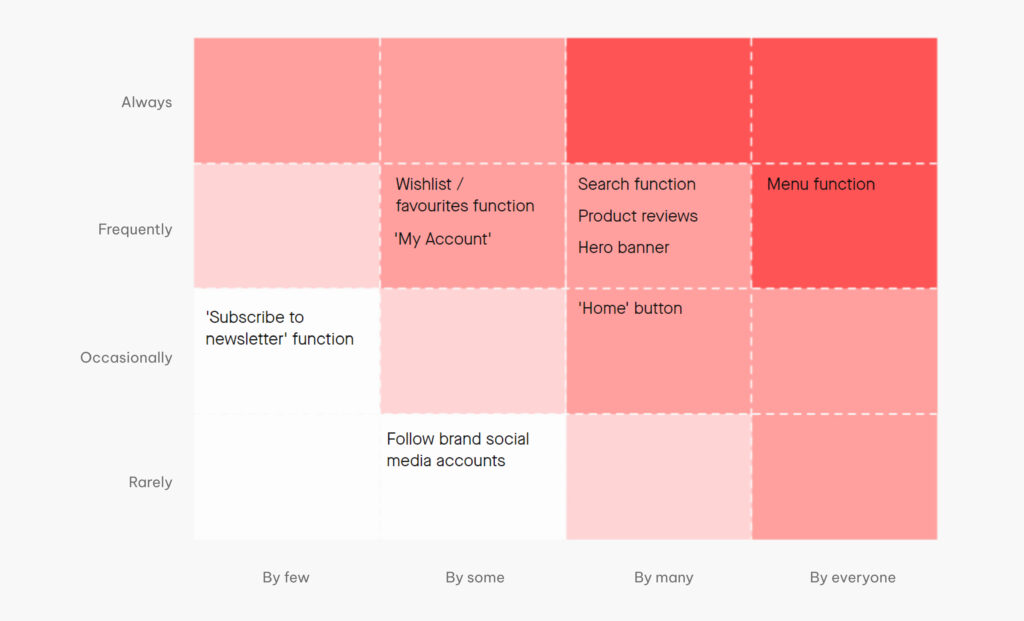 |  | By few | By some | By many | By everyone |
|---|---|---|---|---|
| Always |  |  |  |  |
| Frequently |  | Wishlist / favourites function 'My Account' | Search function Product reviews Hero banner | Menu function |
| Occasionally | 'Subscribe to newsletter' function |  | 'Home' button |  |
| Rarely |  | Follow brand social media accounts |  |  |